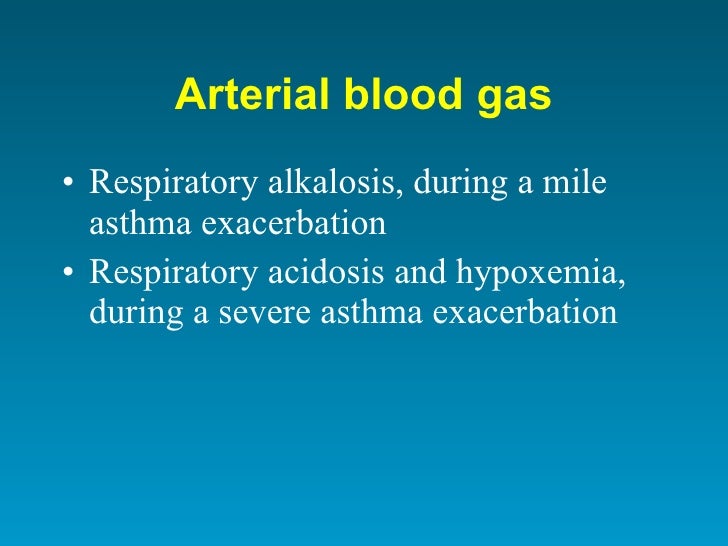 Arterial blood gas

• Respiratory alkalosis, during a mile asthma exacerbation
• Respiratory acidosis and hypoxemia, during a severe asthma exacerbation